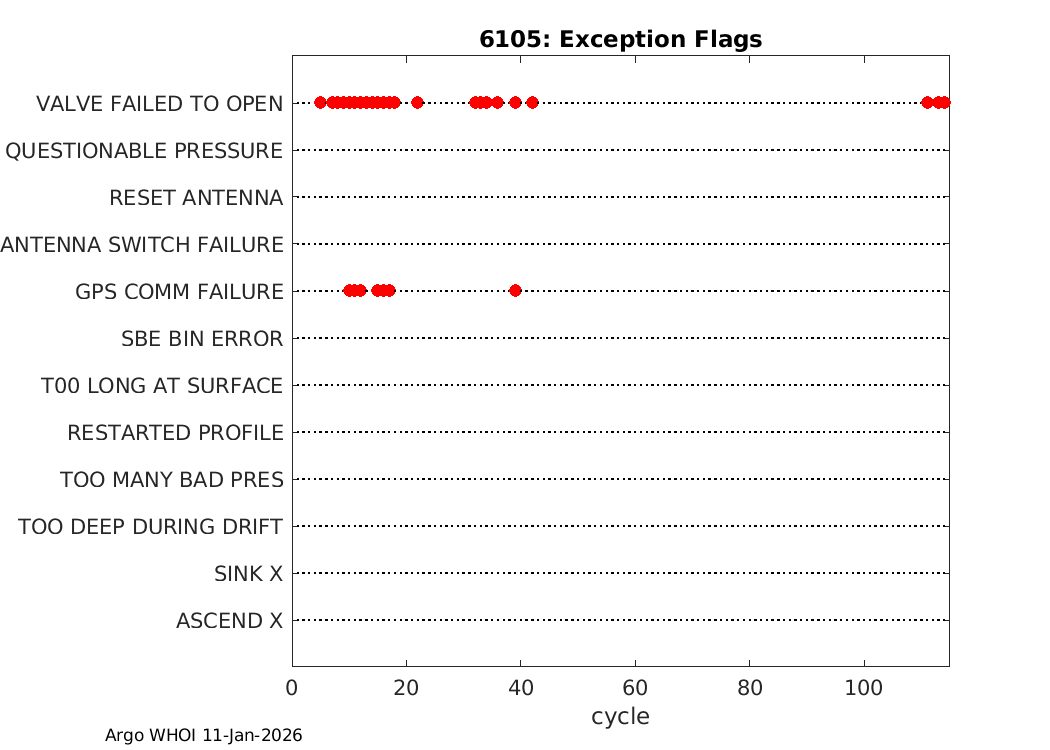 6105: Exception Flags

VALVE FAILED TO OPEN
QUESTIONABLE PRESSURE
RESET ANTENNA
ANTENNA SWITCH FAILURE
GPS COMM FAILURE
SBE BIN ERROR
T00 LONG AT SURFACE
RESTARTED PROFILE
TOO MANY BAD PRES
TOO DEEP DURING DRIFT
SINK X
ASCEND X

0
20
40
60
80
100
cycle

Argo WHOI 11-Jan-2026